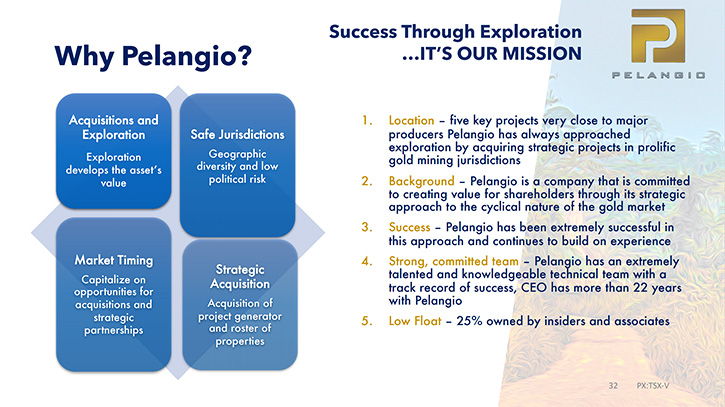 Why Pelangio?

Success Through Exploration
...IT'S OUR MISSION

PELANGIO

Acquisitions and Exploration
Exploration develops the asset's value

Safe Jurisdictions
Geographic diversity and low political risk

Market Timing
Capitalize on opportunities for acquisitions and strategic partnerships

Strategic Acquisition
Acquisition of project generator and roster of properties

1. Location – five key projects very close to major producers Pelangio has always approached exploration by acquiring strategic projects in prolific gold mining jurisdictions
2. Background – Pelangio is a company that is committed to creating value for shareholders through its strategic approach to the cyclical nature of the gold market
3. Success – Pelangio has been extremely successful in this approach and continues to build on experience
4. Strong, committed team – Pelangio has an extremely talented and knowledgeable technical team with a track record of success, CEO has more than 22 years with Pelangio
5. Low Float – 25% owned by insiders and associates

32 PX:TSX-V